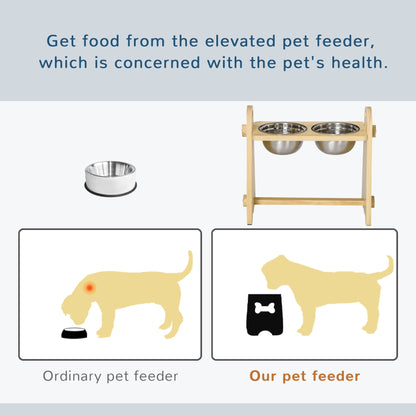 Get food from the elevated pet feeder, which is concerned with the pet's health.

Ordinary pet feeder

Our pet feeder